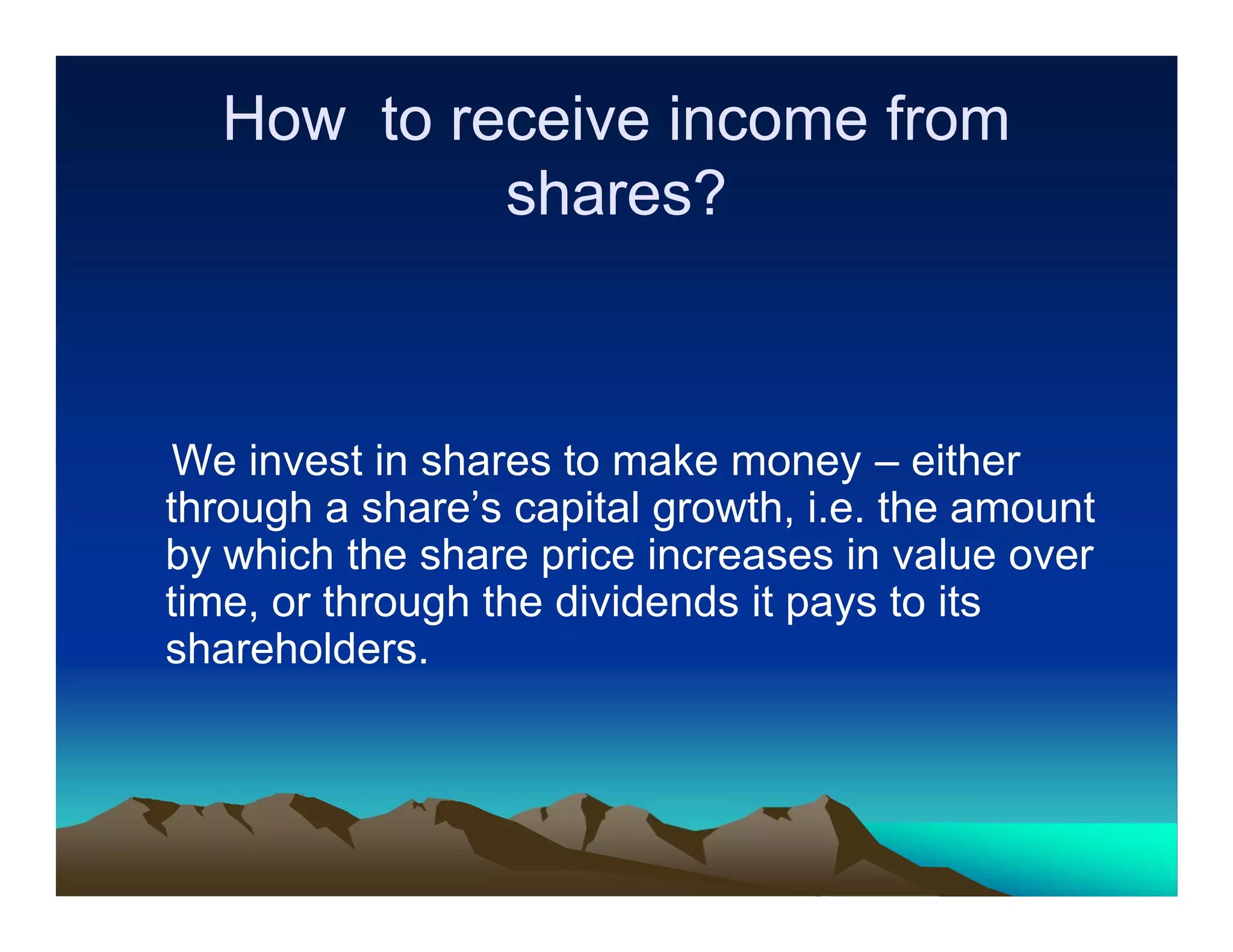 How to receive income from shares?

We invest in shares to make money – either through a share’s capital growth, i.e. the amount by which the share price increases in value over time, or through the dividends it pays to its shareholders.